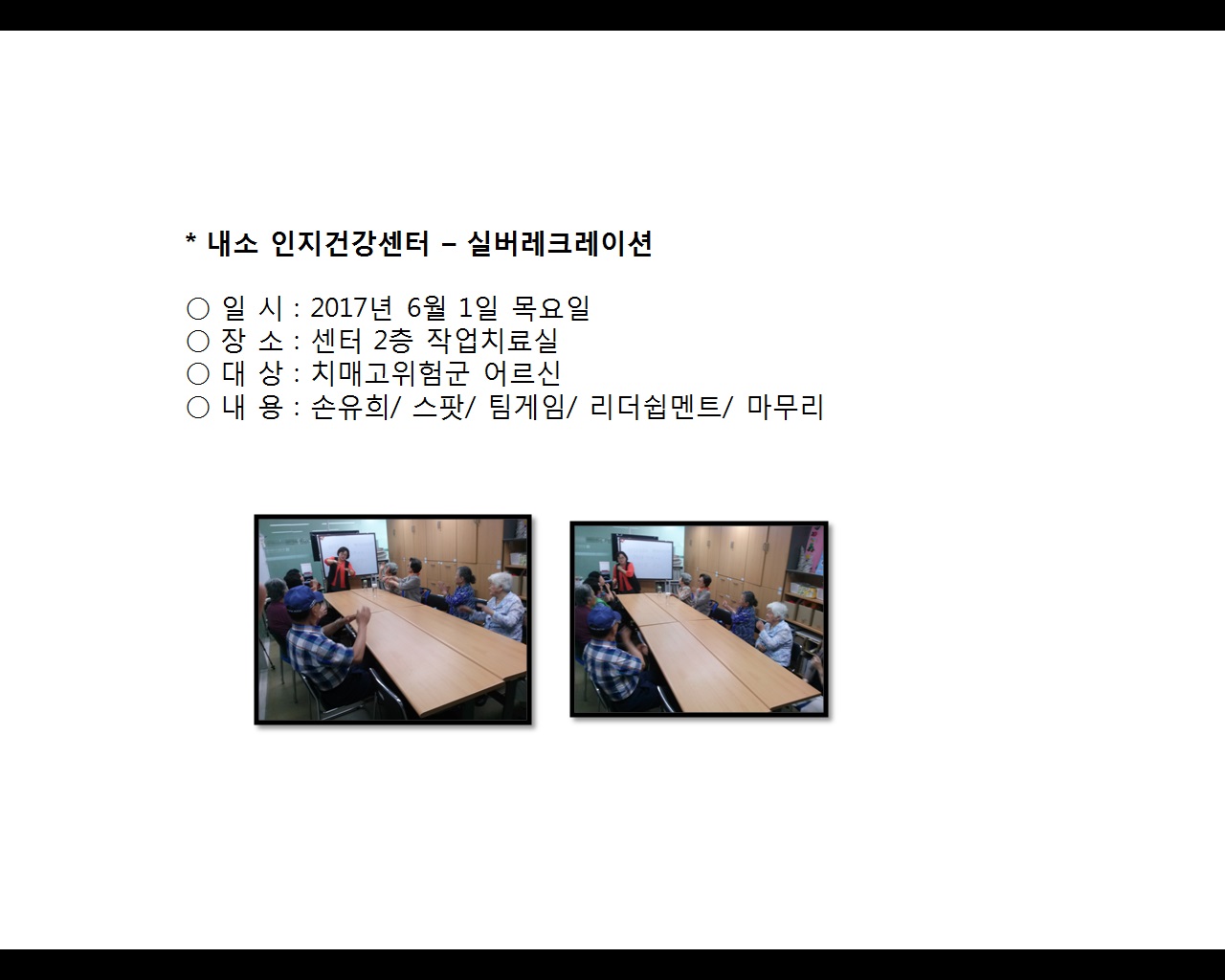 * 내소 인지건강센터 – 실버레크레이션

○ 일 시 : 2017년 6월 1일 목요일
○ 장 소 : 센터 2층 작업치료실
○ 대 상 : 치매고위험군 어르신
○ 내 용 : 손유희/ 스팟/ 팀게임/ 리더쉽멘트/ 마무리